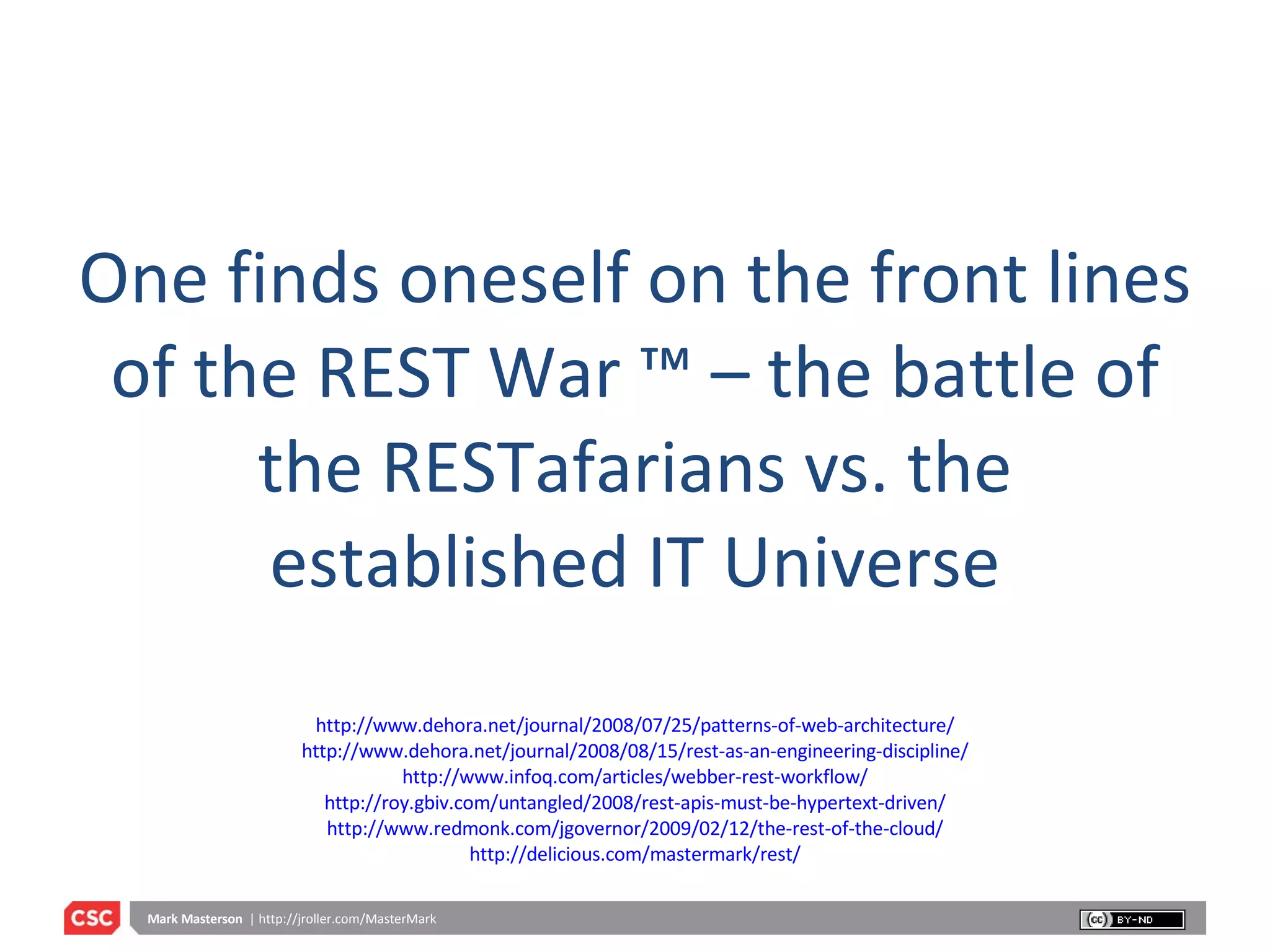 One finds oneself on the front lines of the REST War ™ – the battle of the RESTafarians vs. the established IT Universe

http://www.dehora.net/journal/2008/07/25/patterns-of-web-architecture/
http://www.dehora.net/journal/2008/08/15/rest-as-an-engineering-discipline/
http://www.infoq.com/articles/webber-rest-workflow/
http://roy.gbiv.com/untangled/2008/rest-apis-must-be-hypertext-driven/
http://www.redmonk.com/jgovernor/2009/02/12/the-rest-of-the-cloud/
http://delicious.com/mastermark/rest/

CSC

Mark Masterson | http://jroller.com/MasterMark

cc BY-ND